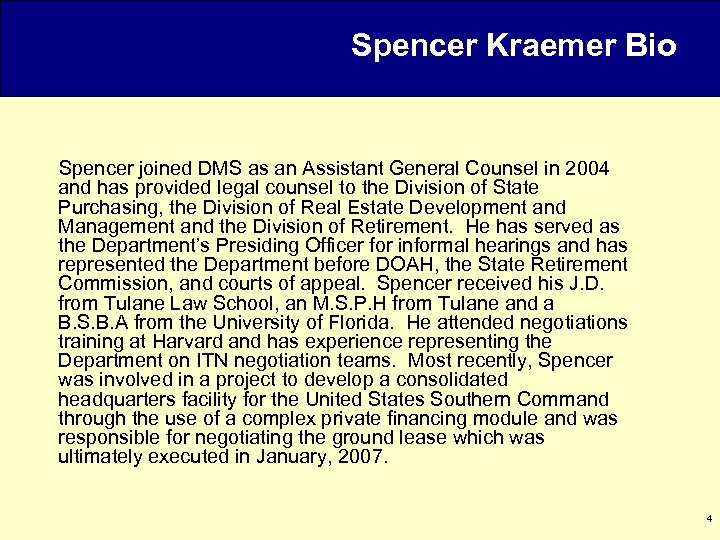 Spencer Kraemer Bio

Spencer joined DMS as an Assistant General Counsel in 2004 and has provided legal counsel to the Division of State Purchasing, the Division of Real Estate Development and Management and the Division of Retirement. He has served as the Department's Presiding Officer for informal hearings and has represented the Department before DOAH, the State Retirement Commission, and courts of appeal. Spencer received his J.D. from Tulane Law School, an M.S.P.H from Tulane and a B.S.B.A from the University of Florida. He attended negotiations training at Harvard and has experience representing the Department on ITN negotiation teams. Most recently, Spencer was involved in a project to develop a consolidated headquarters facility for the United States Southern Command through the use of a complex private financing module and was responsible for negotiating the ground lease which was ultimately executed in January, 2007.

4